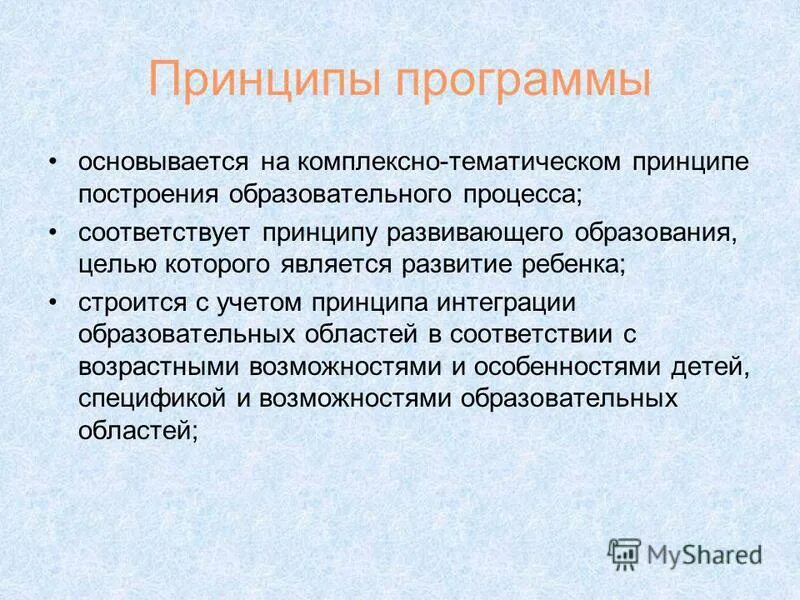 Принципы программы

• основывается на комплексно-тематическом принципе построения образовательного процесса;

• соответствует принципу развивающего образования, целью которого является развитие ребенка;

• строится с учетом принципа интеграции образовательных областей в соответствии с возрастными возможностями и особенностями детей, спецификой и возможностями образовательных областей;

MyShared